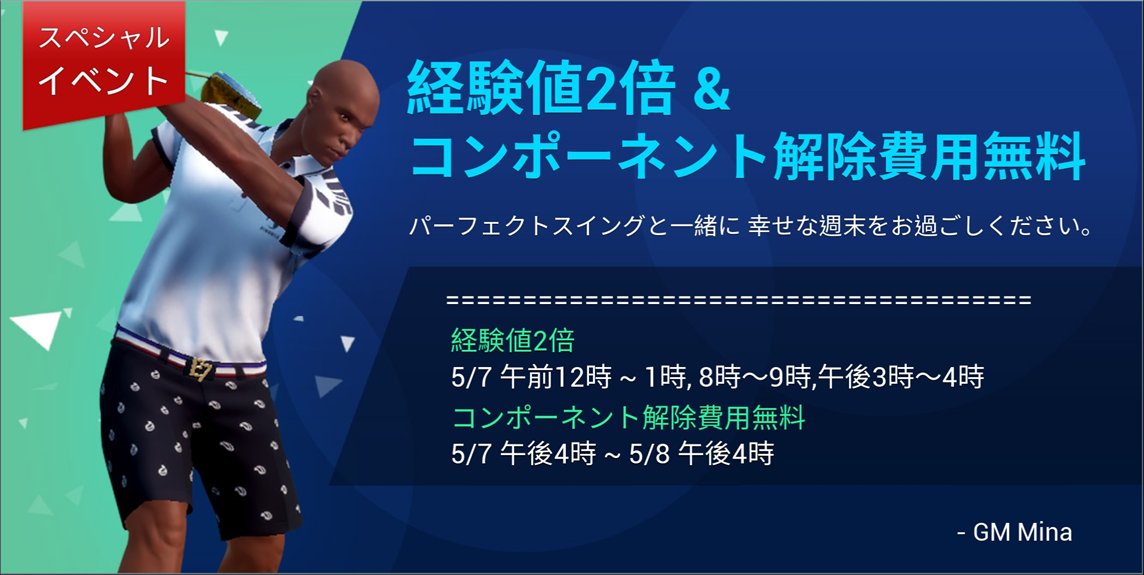 スペシャル
イベント

経験値2倍 &
コンポーネント解除費用無料

パーフェクトスイングと一緒に 幸せな週末をお過ごしください。

========================================

経験値2倍
5/7 午前12時 ~ 1時, 8時～9時,午後3時～4時

コンポーネント解除費用無料
5/7 午後4時 ~ 5/8 午後4時

- GM Mina